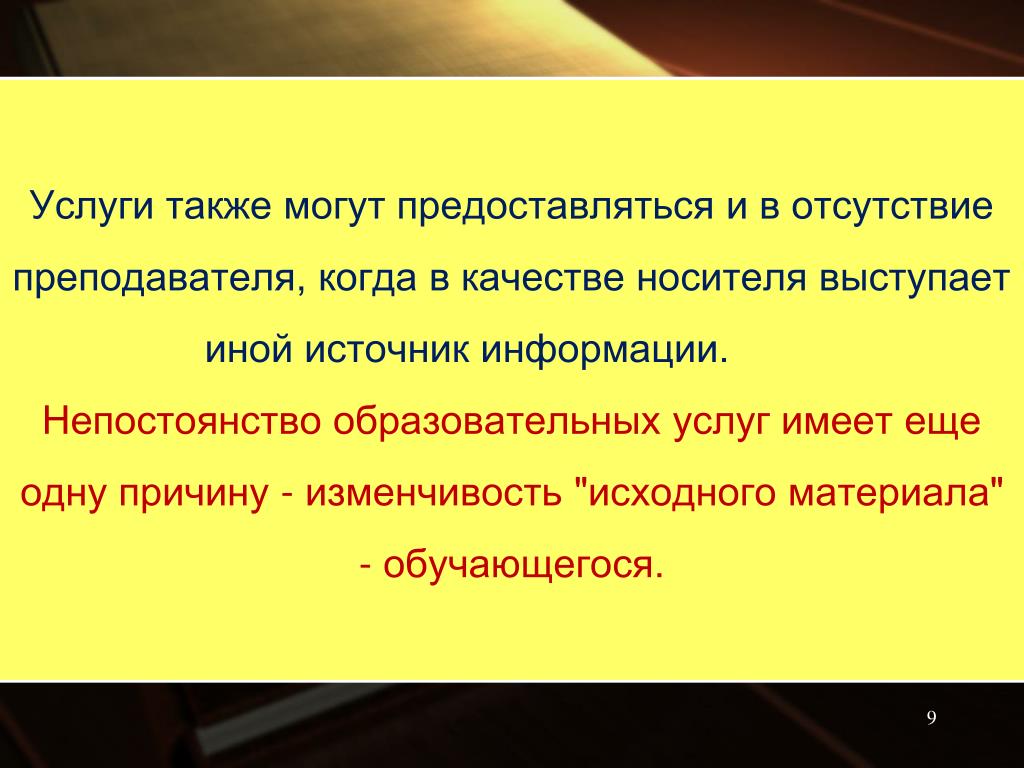 Услуги также могут предоставляться и в отсутствие преподавателя, когда в качестве носителя выступает иной источник информации.

Непостоянство образовательных услуг имеет еще одну причину - изменчивость "исходного материала" - обучающегося.

9